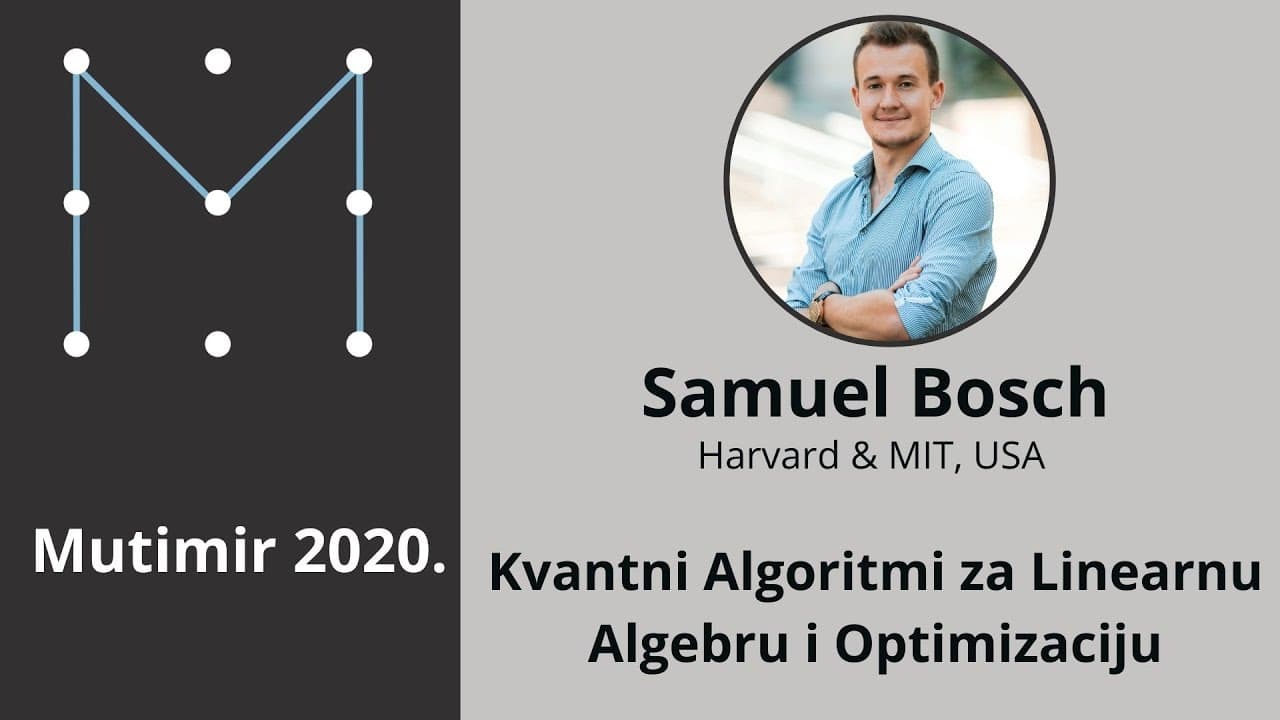 Mutimir 2020.

Samuel Bosch
Harvard & MIT, USA

Kvantni Algoritmi za Linearnu Algebru i Optimizaciju